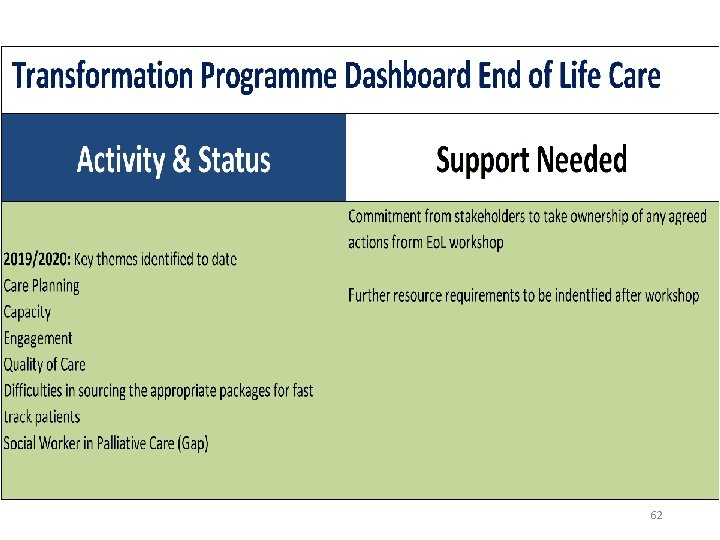 Transformation Programme Dashboard End of Life Care

| Activity & Status | Support Needed |
|---|---|
| **2019/2020:** Key themes identified to date<br>Care Planning<br>Capacity<br>Engagement<br>Quality of Care<br>Difficulties in sourcing the appropriate packages for fast track patients<br>Social Worker in Palliative Care (Gap) | Commitment from stakeholders to take ownership of any agreed actions from EoL workshop<br><br>Further resource requirements to be indentfied after workshop |

62